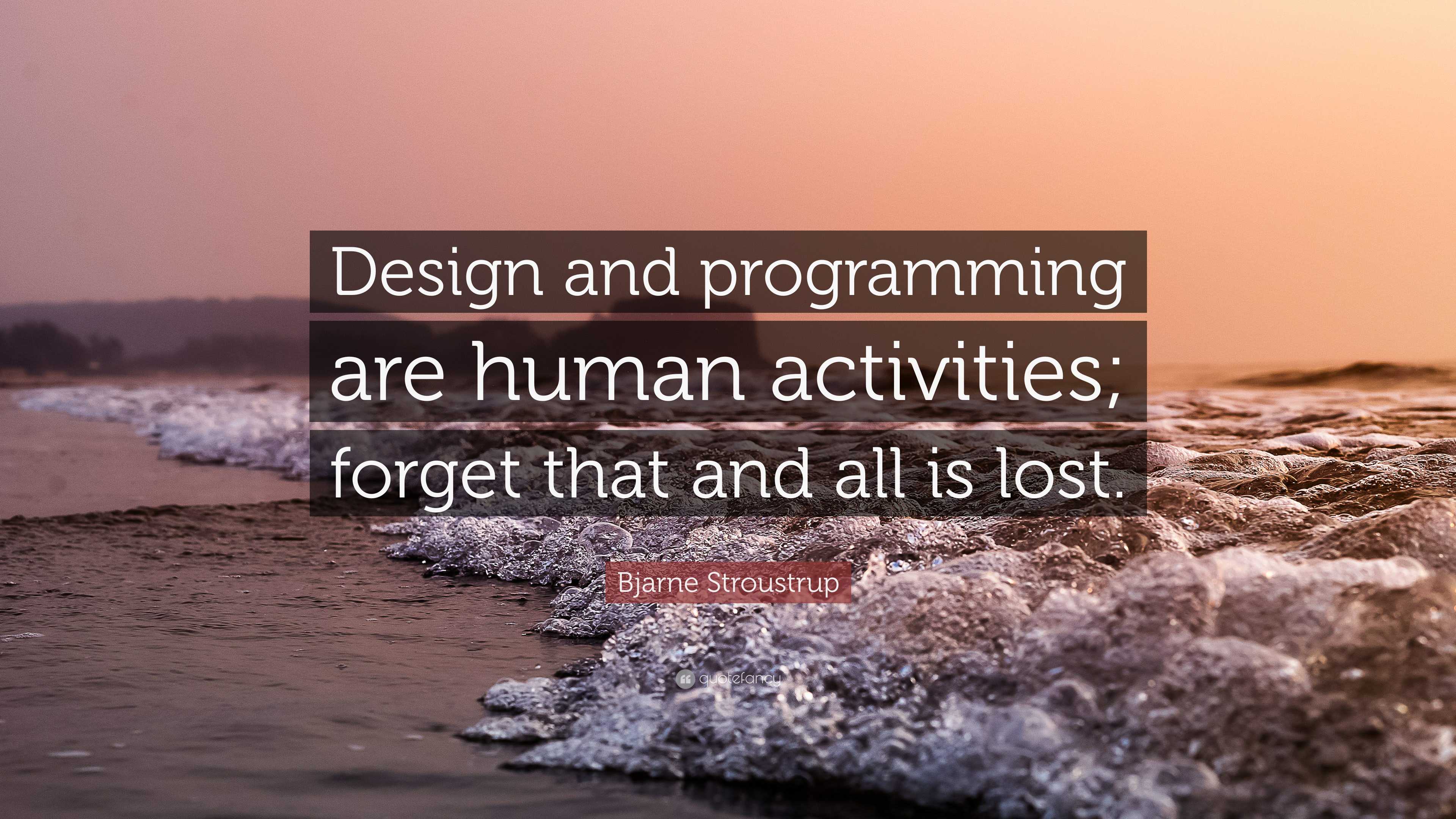 Design and programming are human activities; forget that and all is lost.

Bjarne Stroustrup

quotefancy